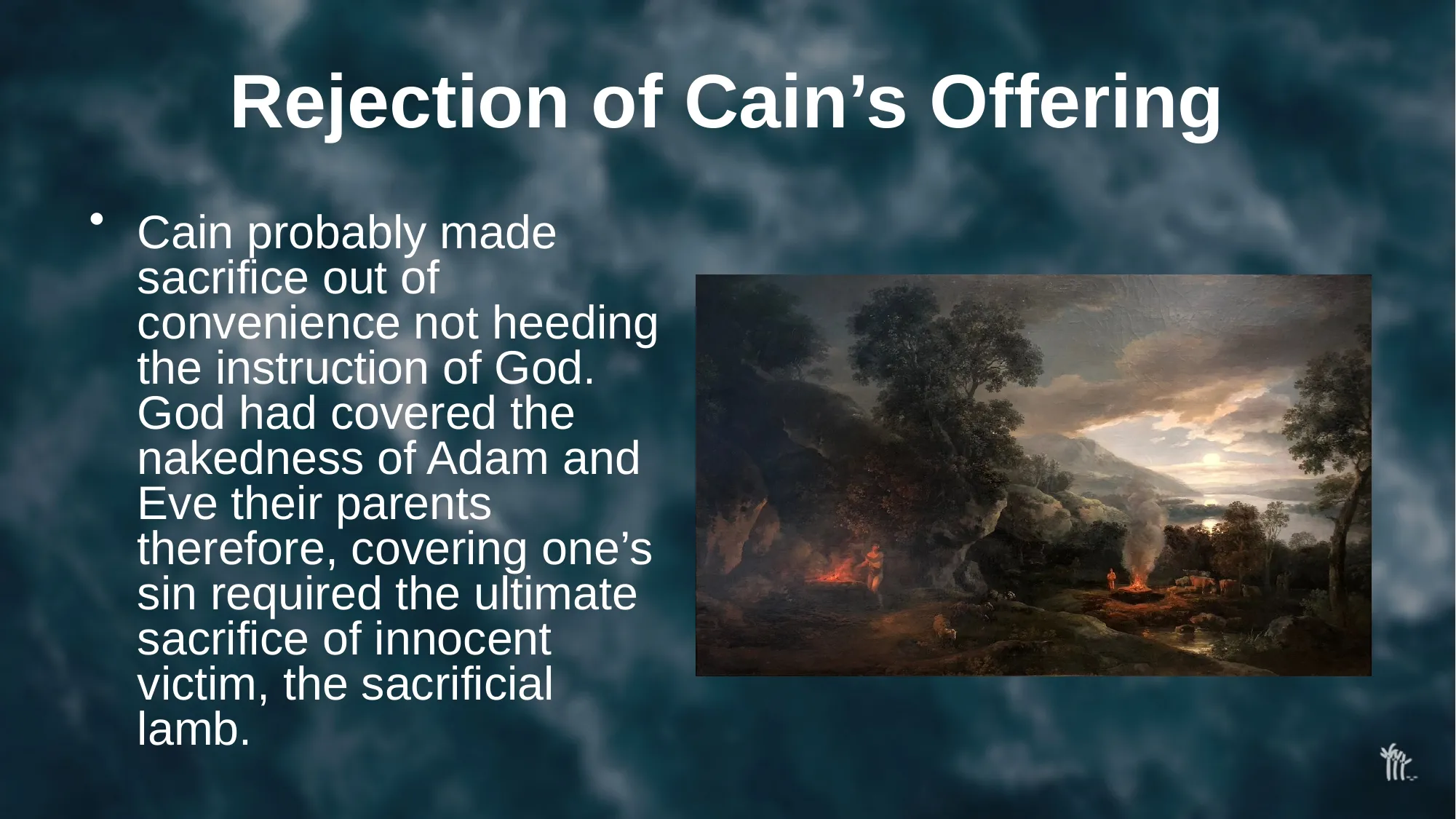 Rejection of Cain’s Offering

• Cain probably made sacrifice out of convenience not heeding the instruction of God. God had covered the nakedness of Adam and Eve their parents therefore, covering one’s sin required the ultimate sacrifice of innocent victim, the sacrificial lamb.